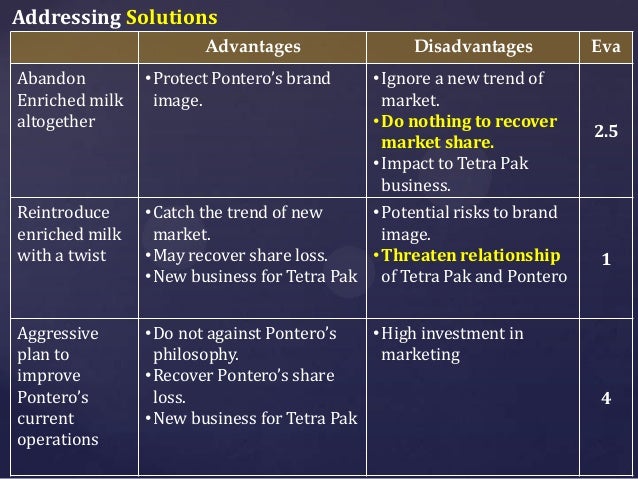 Addressing Solutions

| | Advantages | Disadvantages | Eva |
|---|---|---|---|
| Abandon Enriched milk altogether | •Protect Pontero's brand image. | •Ignore a new trend of market. •Do nothing to recover market share. •Impact to Tetra Pak business. | 2.5 |
| Reintroduce enriched milk with a twist | •Catch the trend of new market. •May recover share loss. •New business for Tetra Pak | •Potential risks to brand image. •Threaten relationship of Tetra Pak and Pontero | 1 |
| Aggressive plan to improve Pontero's current operations | •Do not against Pontero's philosophy. •Recover Pontero's share loss. •New business for Tetra Pak | •High investment in marketing | 4 |